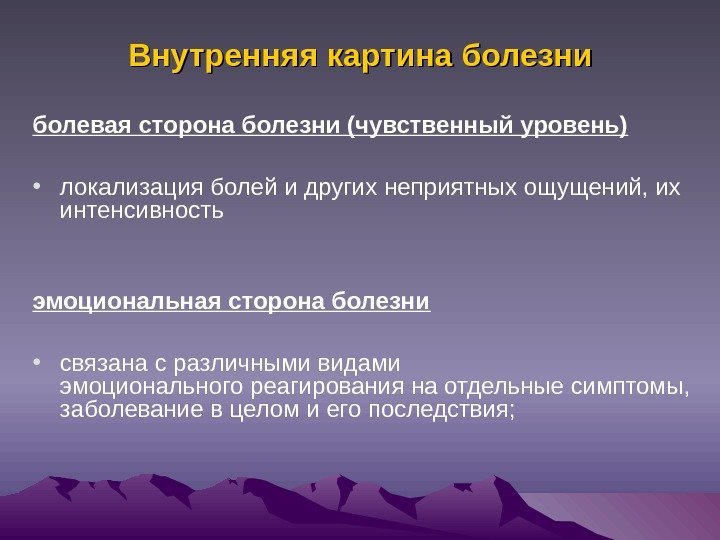 Внутренняя картина болезни

болевая сторона болезни (чувственный уровень)

• локализация болей и других неприятных ощущений, их интенсивность

эмоциональная сторона болезни

• связана с различными видами эмоционального реагирования на отдельные симптомы, заболевание в целом и его последствия;